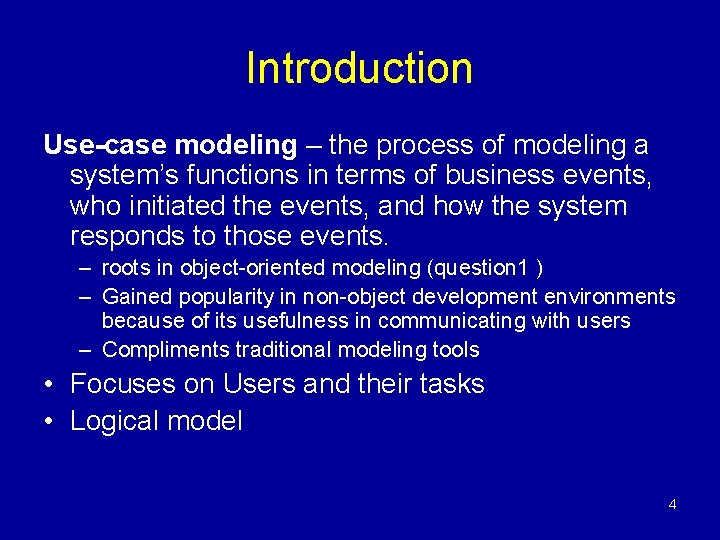 Introduction

Use-case modeling – the process of modeling a system's functions in terms of business events, who initiated the events, and how the system responds to those events.

– roots in object-oriented modeling (question1 )
– Gained popularity in non-object development environments because of its usefulness in communicating with users
– Compliments traditional modeling tools

• Focuses on Users and their tasks
• Logical model

4